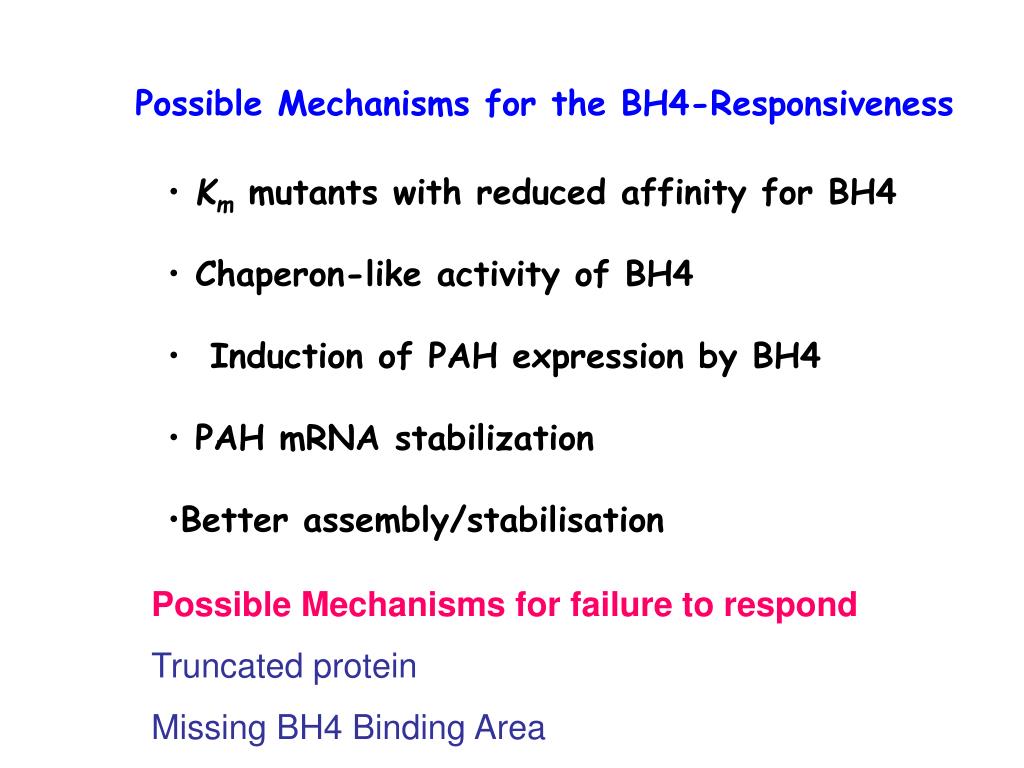 Possible Mechanisms for the BH4-Responsiveness

• $K_m$ mutants with reduced affinity for BH4

• Chaperon-like activity of BH4

• Induction of PAH expression by BH4

• PAH mRNA stabilization

•Better assembly/stabilisation

Possible Mechanisms for failure to respond

Truncated protein

Missing BH4 Binding Area